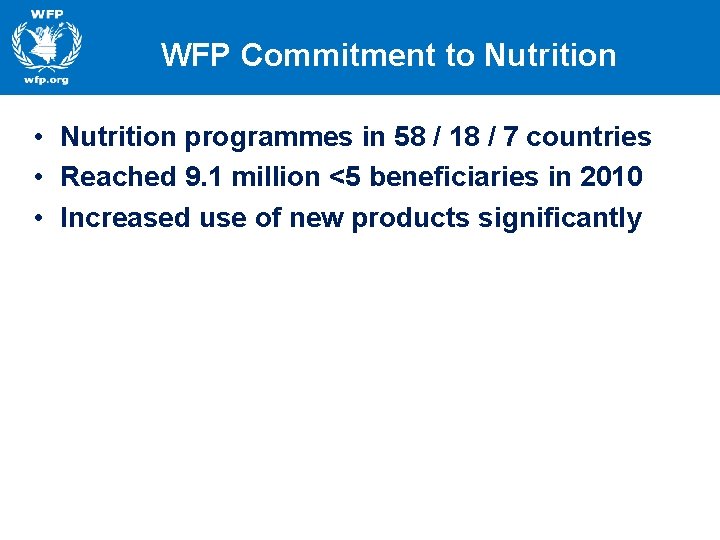 WFP
wfp.org

WFP Commitment to Nutrition

• Nutrition programmes in 58 / 18 / 7 countries
• Reached 9.1 million <5 beneficiaries in 2010
• Increased use of new products significantly